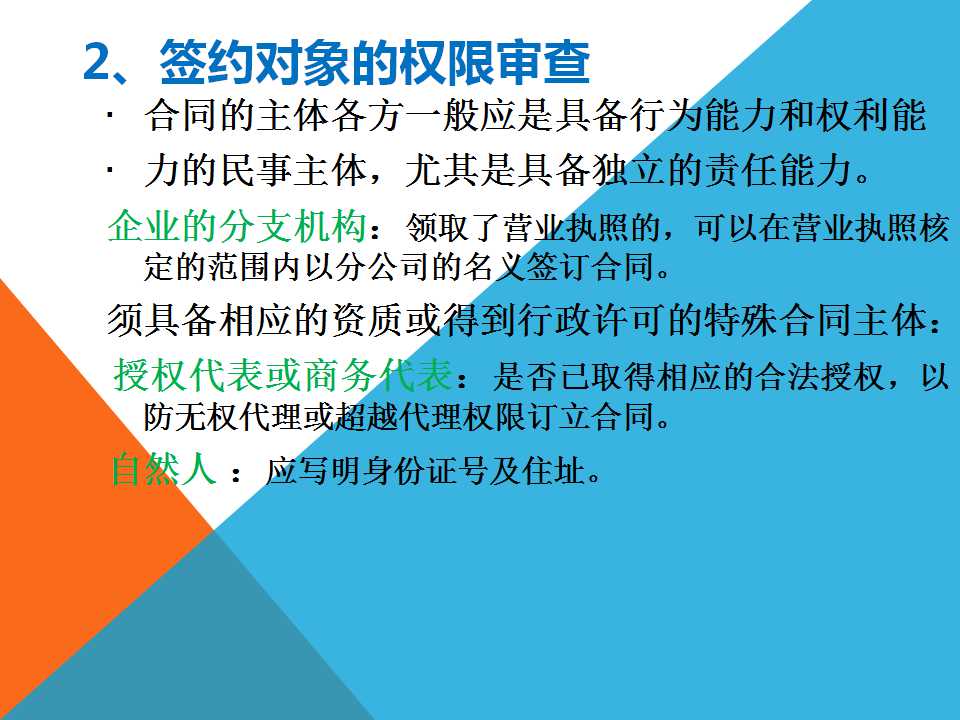 2、签约对象的权限审查

· 合同的主体各方一般应是具备行为能力和权利能

· 力的民事主体，尤其是具备独立的责任能力。

企业的分支机构：领取了营业执照的，可以在营业执照核定的范围内以分公司的名义签订合同。

须具备相应的资质或得到行政许可的特殊合同主体：

授权代表或商务代表：是否已取得相应的合法授权，以防无权代理或超越代理权限订立合同。

自然人 ：应写明身份证号及住址。